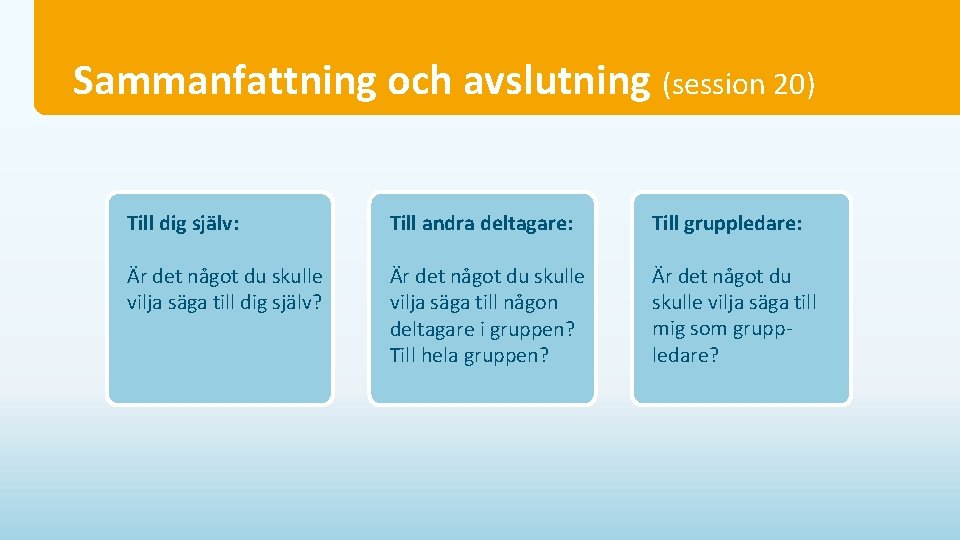 Sammanfattning och avslutning (session 20)

Till dig själv:

Är det något du skulle vilja säga till dig själv?

Till andra deltagare:

Är det något du skulle vilja säga till någon deltagare i gruppen? Till hela gruppen?

Till gruppledare:

Är det något du skulle vilja säga till mig som gruppledare?